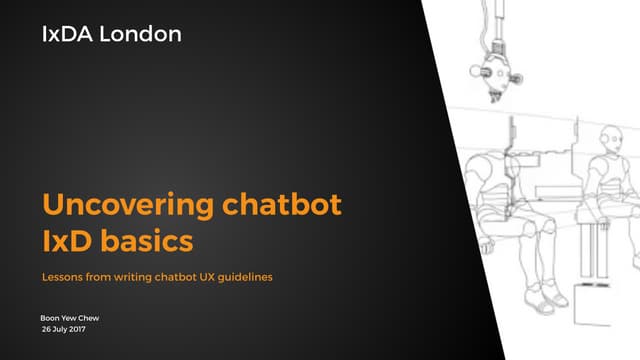 IxDA London

Uncovering chatbot IxD basics

Lessons from writing chatbot UX guidelines

Boon Yew Chew
26 July 2017